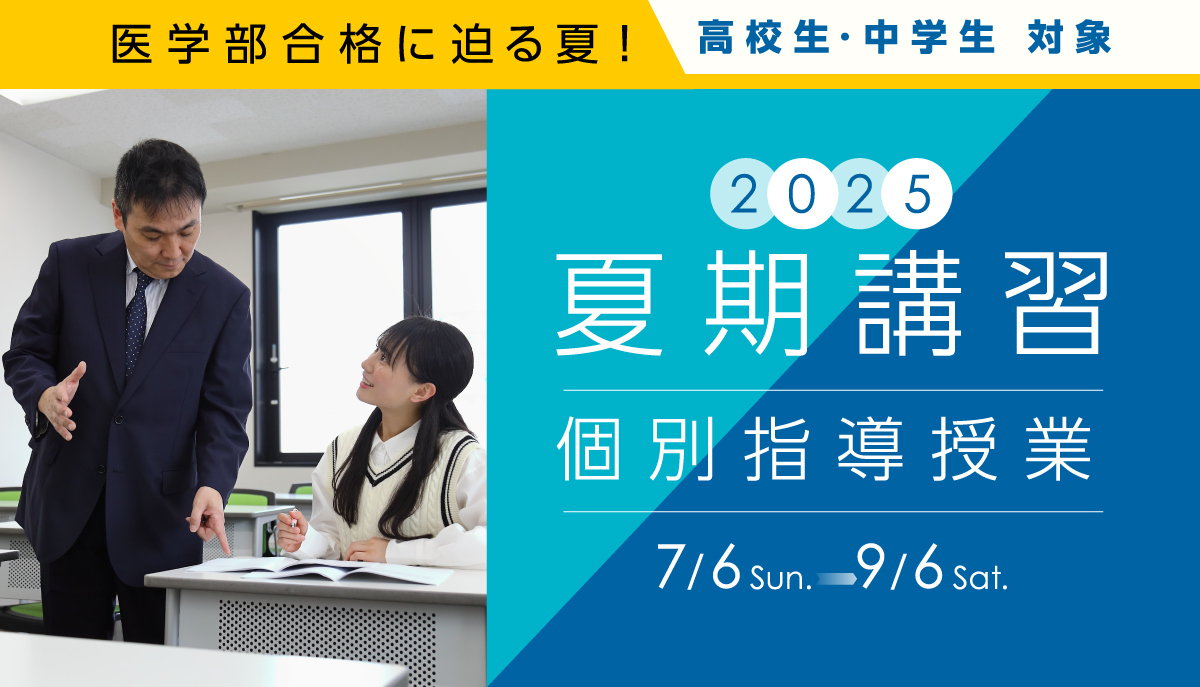 医学部合格に迫る夏！

高校生･中学生 対象

2025
夏期講習

個別指導授業

7/6 Sun. 9/6 Sat.